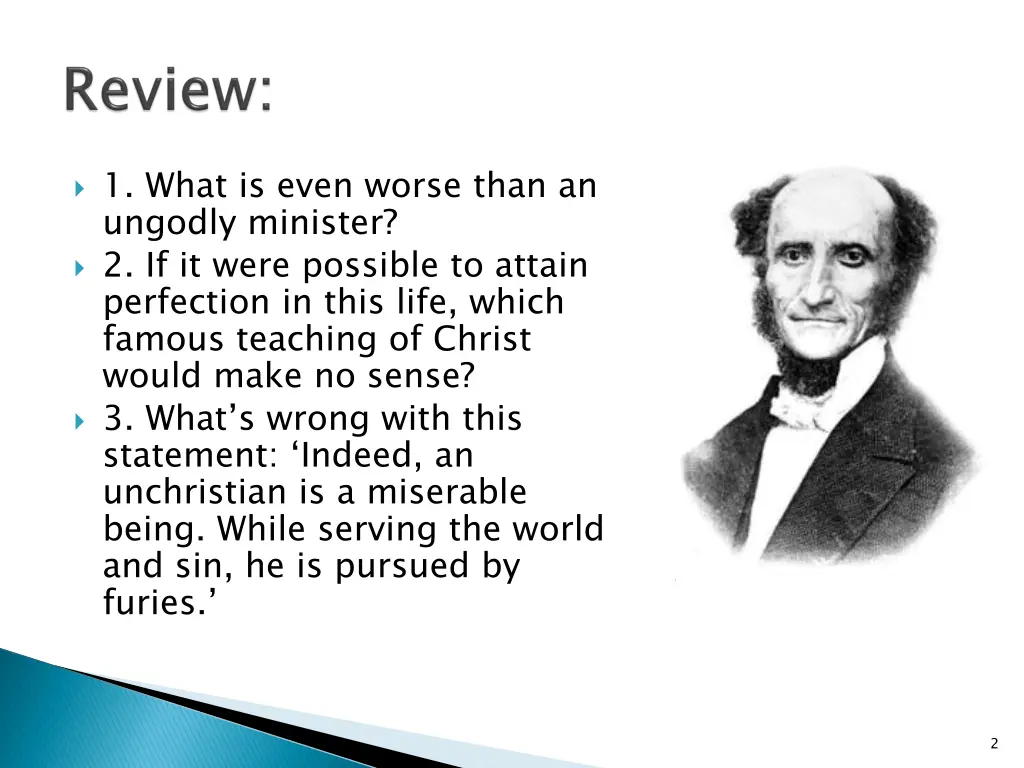 Review:

1. What is even worse than an ungodly minister?

2. If it were possible to attain perfection in this life, which famous teaching of Christ would make no sense?

3. What’s wrong with this statement: ‘Indeed, an unchristian is a miserable being. While serving the world and sin, he is pursued by furies.’

2